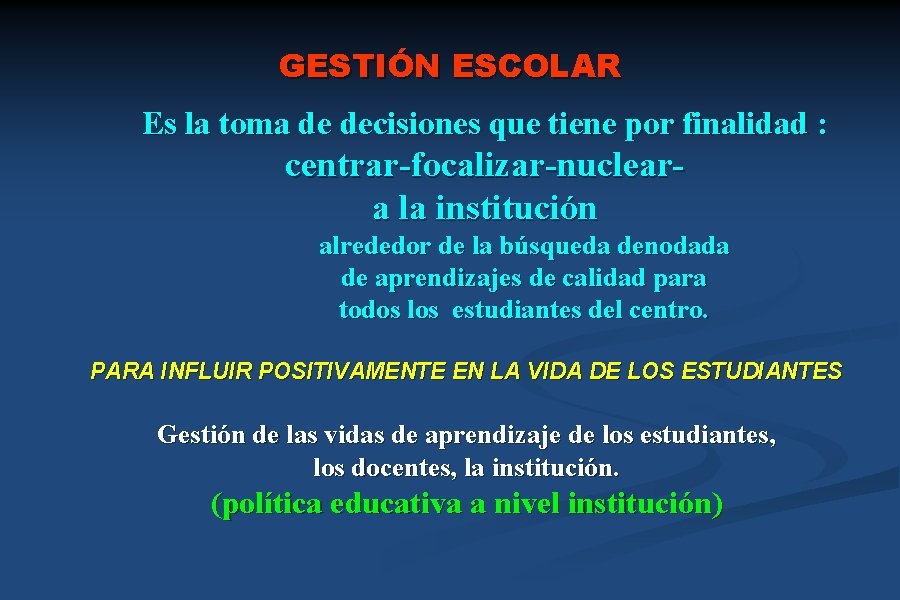 GESTIÓN ESCOLAR

Es la toma de decisiones que tiene por finalidad : centrar-focalizar-nuclear- a la institución

alrededor de la búsqueda denodada de aprendizajes de calidad para todos los estudiantes del centro.

PARA INFLUIR POSITIVAMENTE EN LA VIDA DE LOS ESTUDIANTES

Gestión de las vidas de aprendizaje de los estudiantes, los docentes, la institución.

(política educativa a nivel institución)